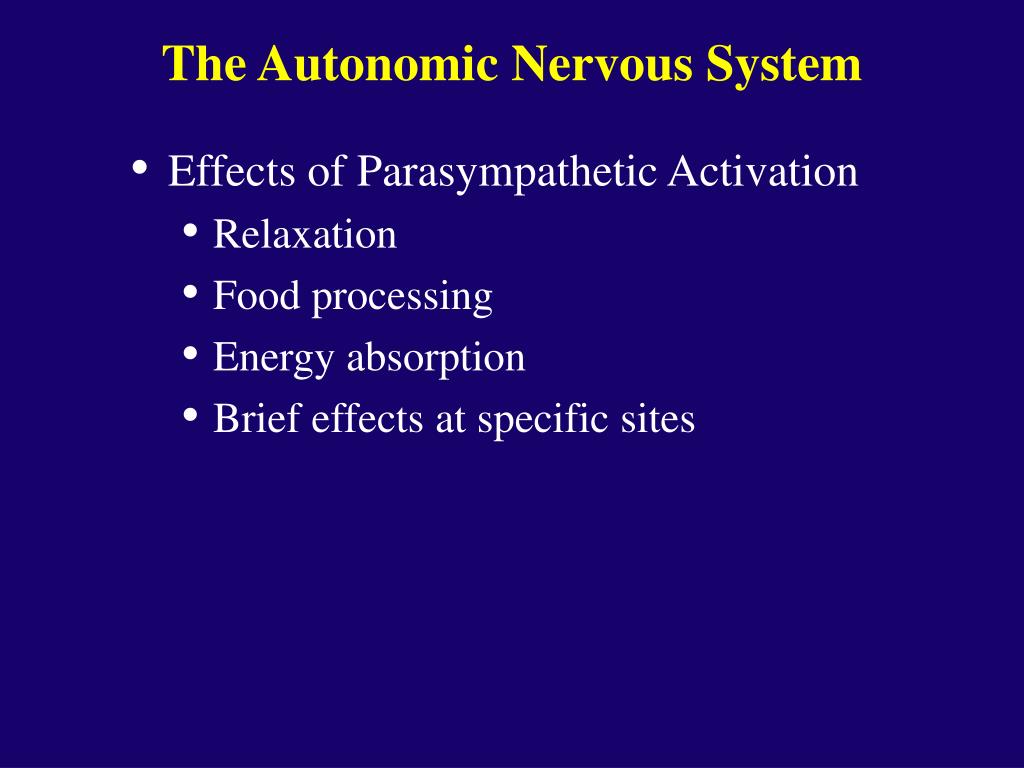 The Autonomic Nervous System

• Effects of Parasympathetic Activation
  • Relaxation
  • Food processing
  • Energy absorption
  • Brief effects at specific sites